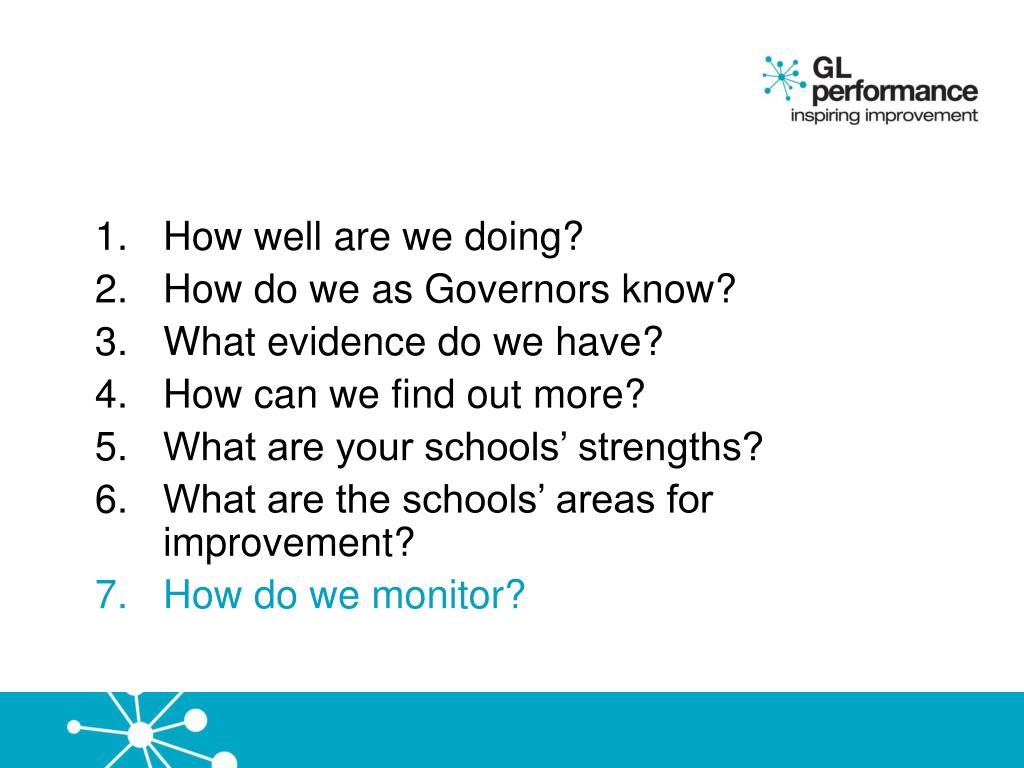 GL performance
inspiring improvement

1. How well are we doing?
2. How do we as Governors know?
3. What evidence do we have?
4. How can we find out more?
5. What are your schools’ strengths?
6. What are the schools’ areas for improvement?
7. How do we monitor?